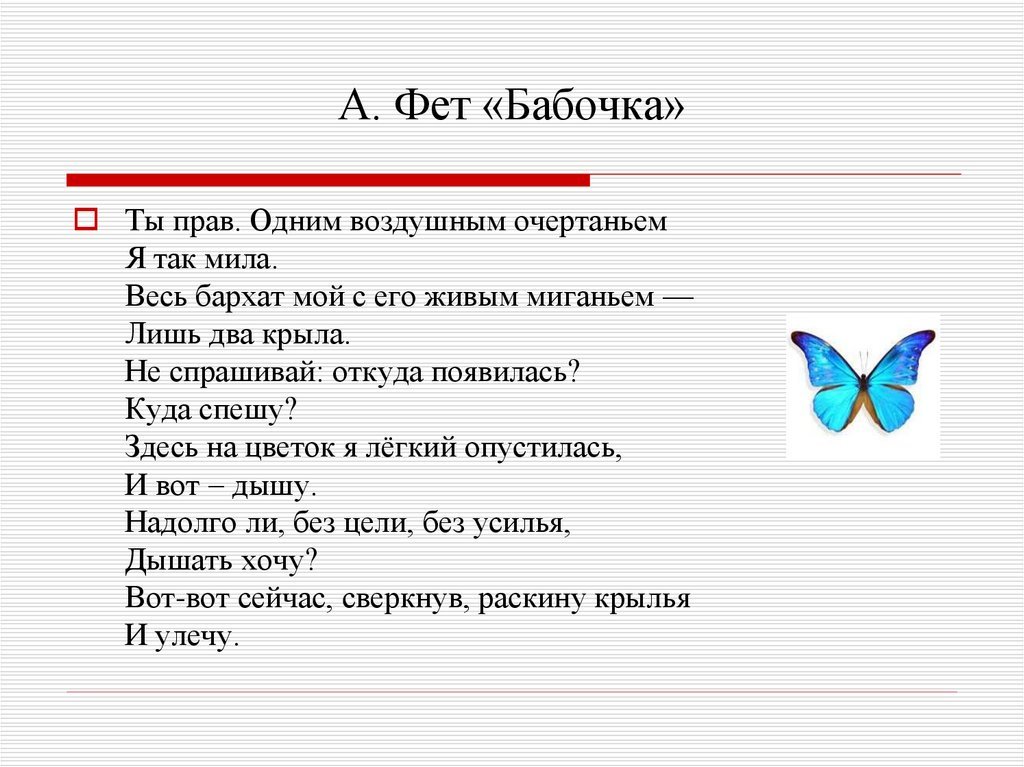 А. Фет «Бабочка»

Ты прав. Одним воздушным очертаньем
Я так мила.
Весь бархат мой с его живым миганьем —
Лишь два крыла.
Не спрашивай: откуда появилась?
Куда спешу?
Здесь на цветок я лёгкий опустилась,
И вот – дышу.
Надолго ли, без цели, без усилья,
Дышать хочу?
Вот-вот сейчас, сверкнув, раскину крылья
И улечу.